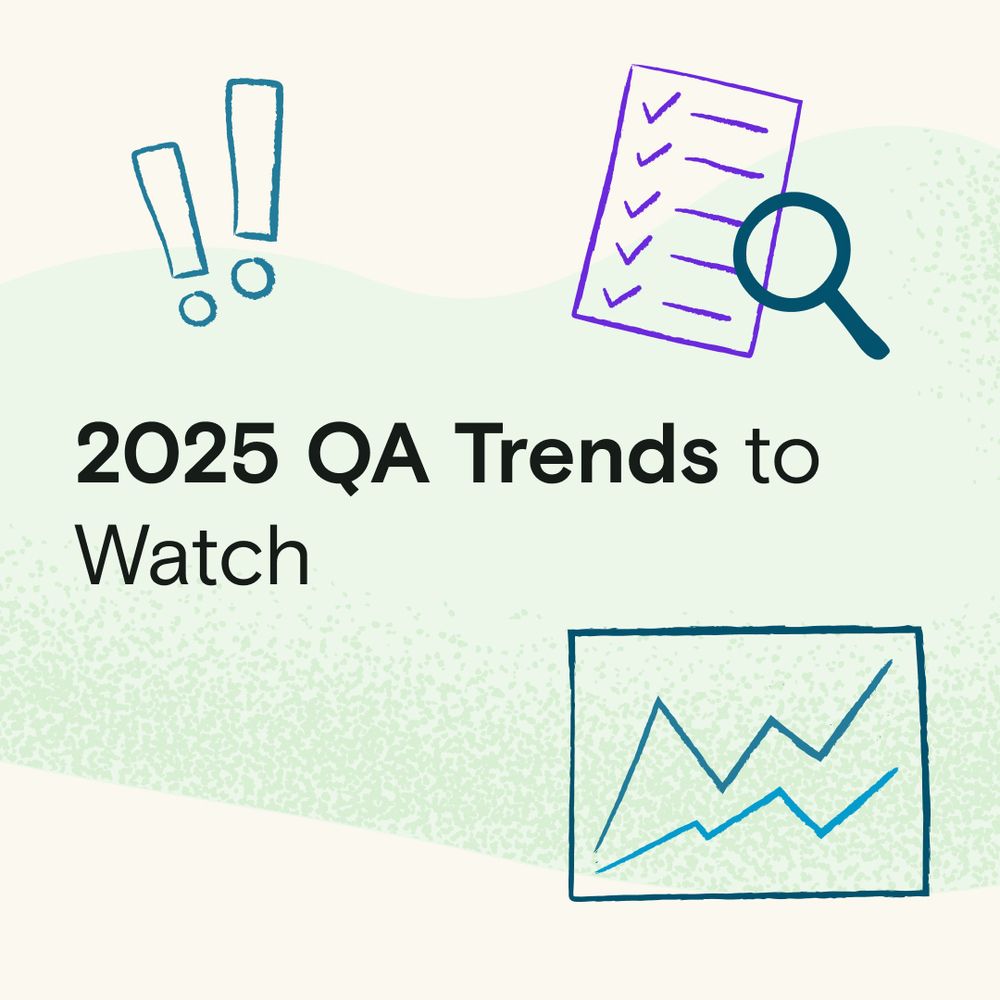 2025 QA Trends to Watch